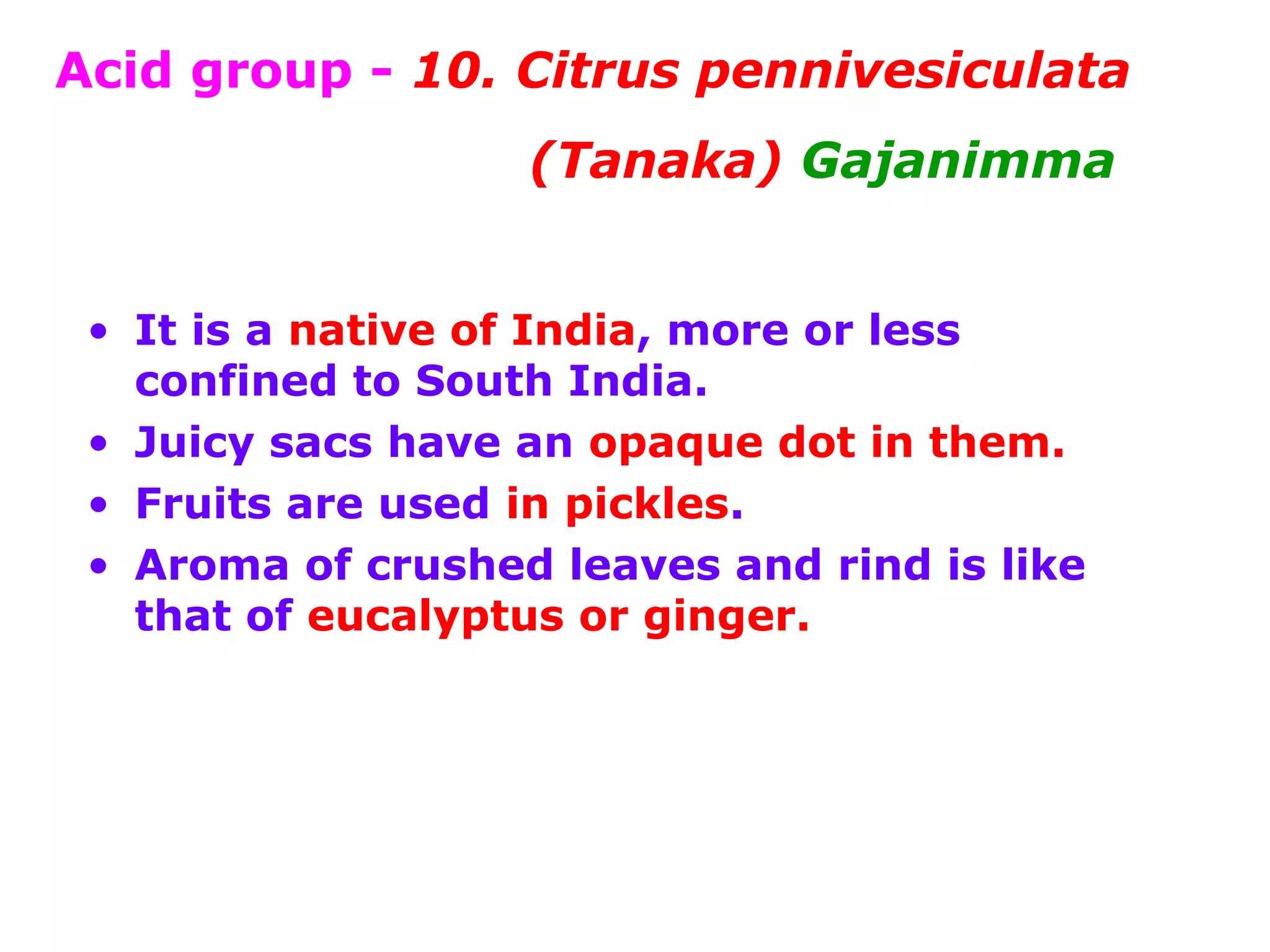 Acid group - 10. Citrus pennivesiculata (Tanaka) Gajanimma

• It is a native of India, more or less confined to South India.
• Juicy sacs have an opaque dot in them.
• Fruits are used in pickles.
• Aroma of crushed leaves and rind is like that of eucalyptus or ginger.